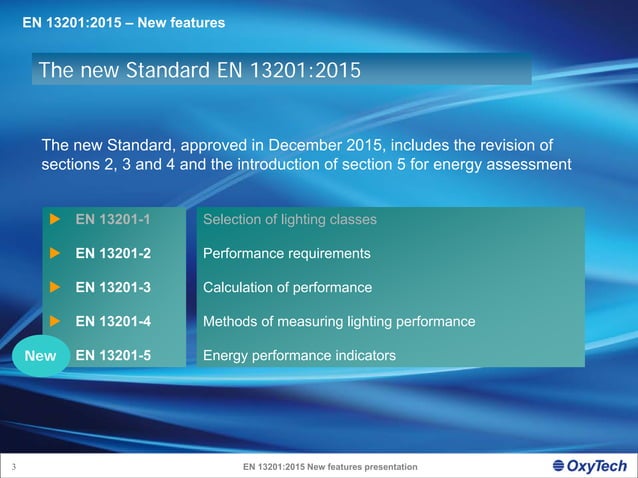 EN 13201:2015 – New features

The new Standard EN 13201:2015

The new Standard, approved in December 2015, includes the revision of sections 2, 3 and 4 and the introduction of section 5 for energy assessment

| | |
|---|---|
| EN 13201-1 | Selection of lighting classes |
| EN 13201-2 | Performance requirements |
| EN 13201-3 | Calculation of performance |
| EN 13201-4 | Methods of measuring lighting performance |
| New EN 13201-5 | Energy performance indicators |

3

EN 13201:2015 New features presentation

OxyTech